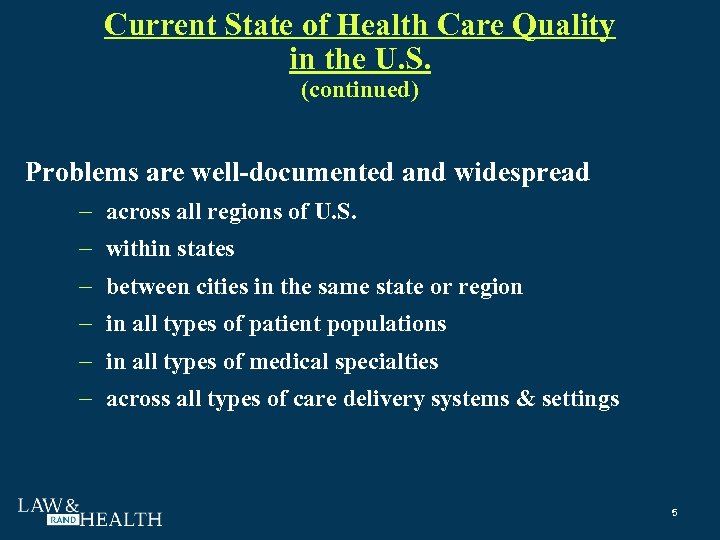 Current State of Health Care Quality in the U.S.
(continued)

Problems are well-documented and widespread

– across all regions of U.S.
– within states
– between cities in the same state or region
– in all types of patient populations
– in all types of medical specialties
– across all types of care delivery systems & settings

LAW &
RAND HEALTH

5